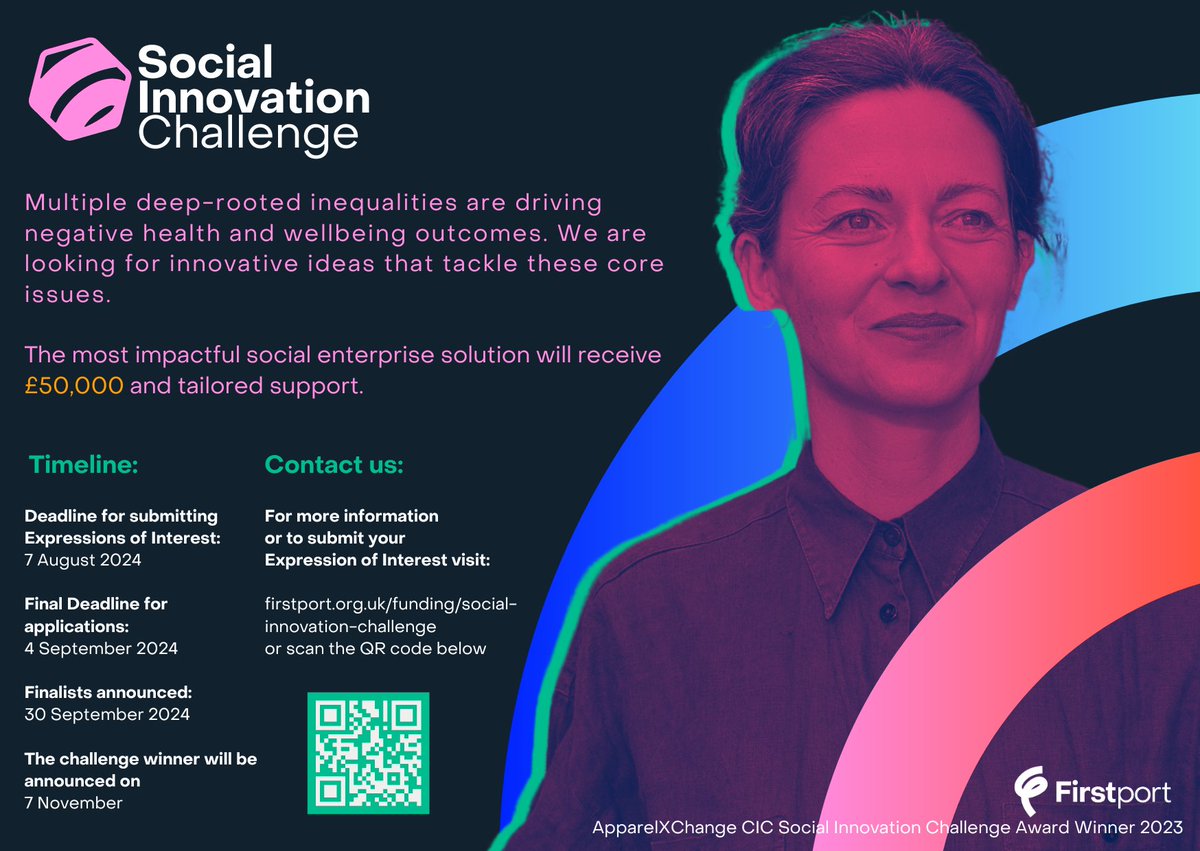 Social Innovation Challenge

Multiple deep-rooted inequalities are driving negative health and wellbeing outcomes. We are looking for innovative ideas that tackle these core issues.

The most impactful social enterprise solution will receive £50,000 and tailored support.

Timeline:

Deadline for submitting Expressions of Interest:
7 August 2024

Final Deadline for applications:
4 September 2024

Finalists announced:
30 September 2024

The challenge winner will be announced on
7 November

Contact us:

For more information or to submit your Expression of Interest visit:

firstport.org.uk/funding/social-innovation-challenge
or scan the QR code below

Firstport

ApparelXChange CIC Social Innovation Challenge Award Winner 2023